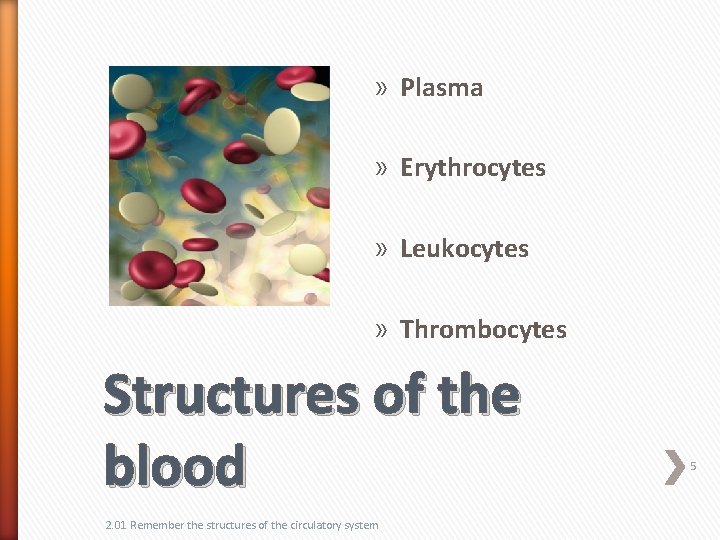 » Plasma

» Erythrocytes

» Leukocytes

» Thrombocytes

Structures of the blood

5

2.01 Remember the structures of the circulatory system